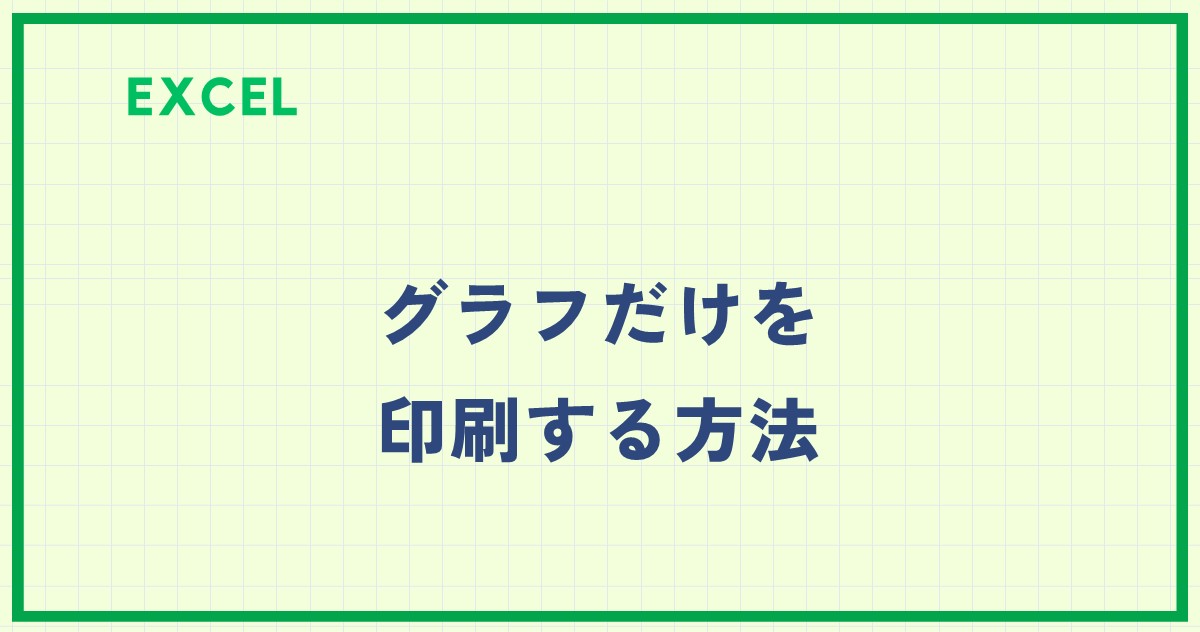 EXCEL

グラフだけを
印刷する方法